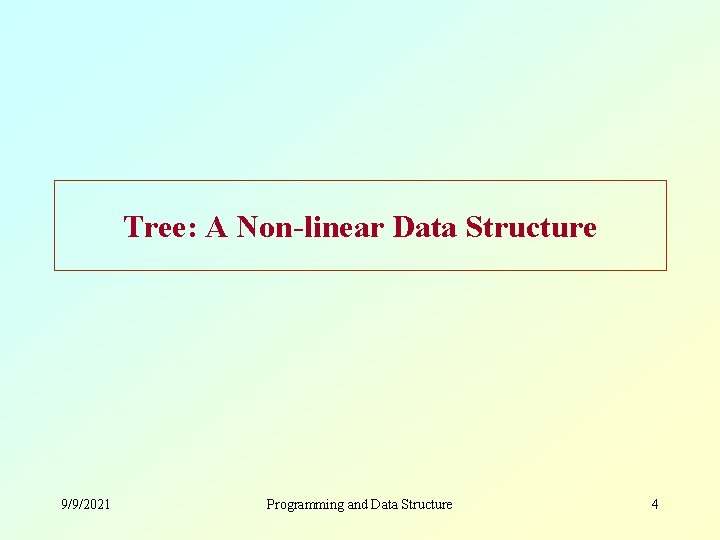 Tree: A Non-linear Data Structure

9/9/2021

Programming and Data Structure

4